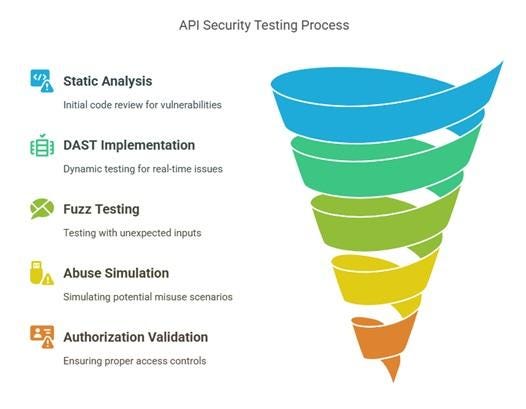 API Security Testing Process

Static Analysis

Initial code review for vulnerabilities

DAST Implementation

Dynamic testing for real-time issues

Fuzz Testing

Testing with unexpected inputs

Abuse Simulation

Simulating potential misuse scenarios

Authorization Validation

Ensuring proper access controls